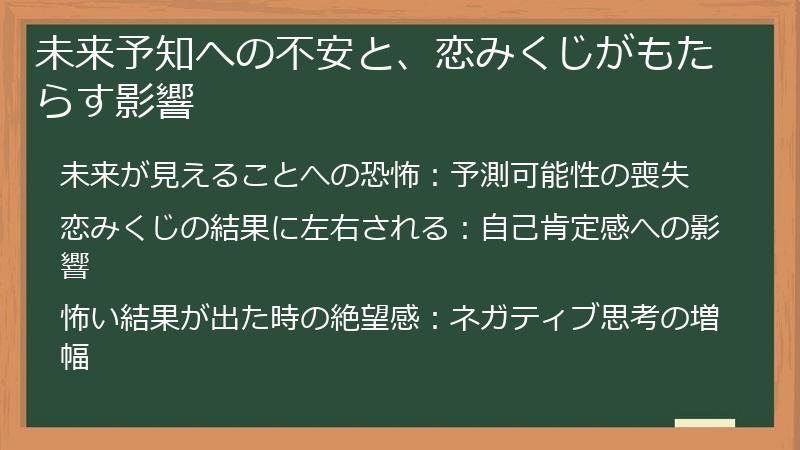 未来予知への不安と、恋みくじがもたらす影響

未来が見えることへの恐怖：予測可能性の喪失

恋みくじの結果に左右される：自己肯定感への影響

怖い結果が出た時の絶望感：ネガティブ思考の増幅